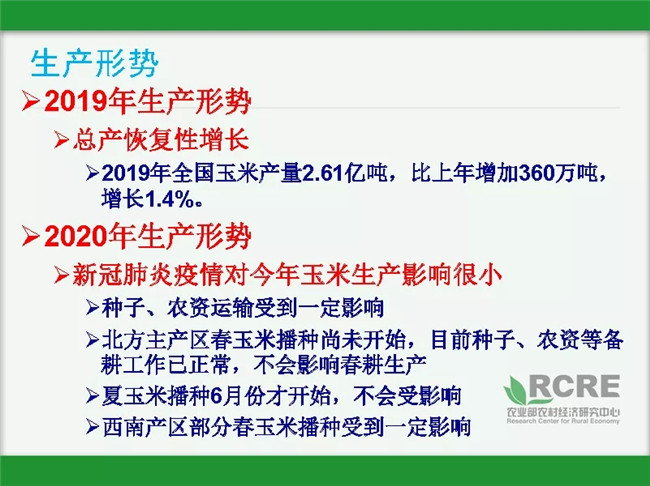 生产形势

➢2019年生产形势

➢总产恢复性增长

➢2019年全国玉米产量2.61亿吨，比上年增加360万吨，增长1.4%。

➢2020年生产形势

➢新冠肺炎疫情对今年玉米生产影响很小

➢种子、农资运输受到一定影响

➢北方主产区春玉米播种尚未开始，目前种子、农资等备耕工作已正常，不会影响春耕生产

➢夏玉米播种6月份才开始，不会受影响

➢西南产区部分春玉米播种受到一定影响

RCRE
农业部农村经济研究中心
Research Center for Rural Economy